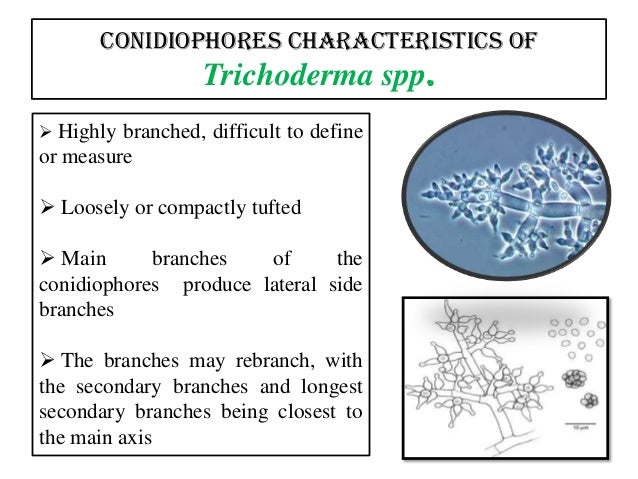 CONIDIOPHORES CHARACTERISTICS OF
Trichoderma spp.

➢ Highly branched, difficult to define or measure

➢ Loosely or compactly tufted

➢ Main branches of the conidiophores produce lateral side branches

➢ The branches may rebranch, with the secondary branches and longest secondary branches being closest to the main axis

10 μm